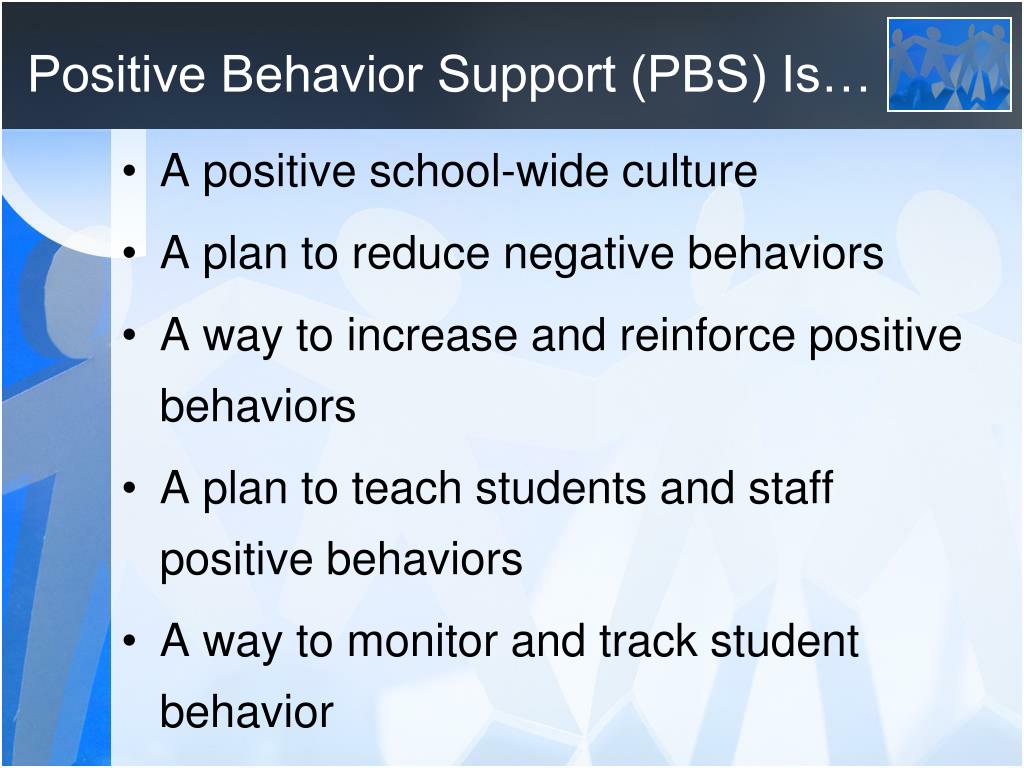 Positive Behavior Support (PBS) Is…

• A positive school-wide culture
• A plan to reduce negative behaviors
• A way to increase and reinforce positive behaviors
• A plan to teach students and staff positive behaviors
• A way to monitor and track student behavior